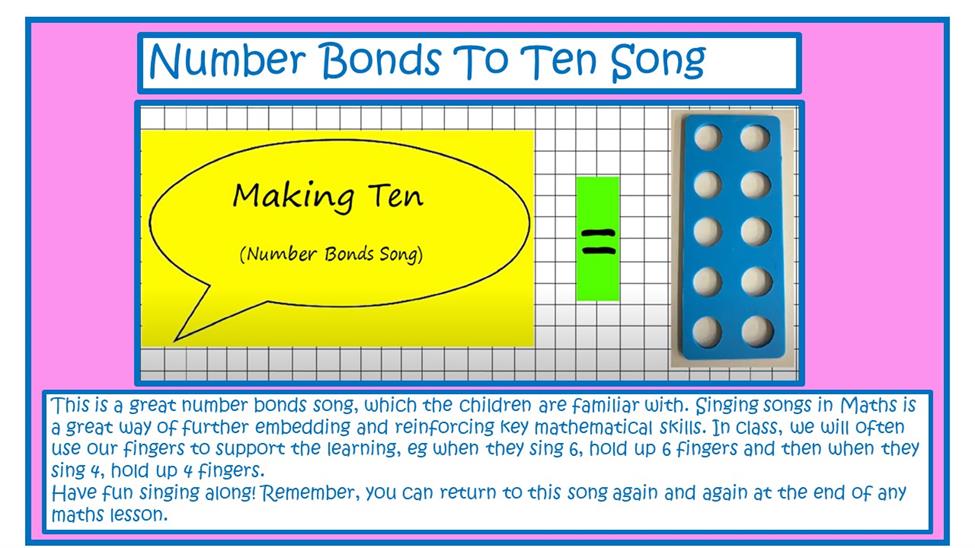 Number Bonds To Ten Song

Making Ten

(Number Bonds Song)

=

This is a great number bonds song, which the children are familiar with. Singing songs in Maths is a great way of further embedding and reinforcing key mathematical skills. In class, we will often use our fingers to support the learning, eg when they sing 6, hold up 6 fingers and then when they sing 4, hold up 4 fingers.
Have fun singing along! Remember, you can return to this song again and again at the end of any maths lesson.